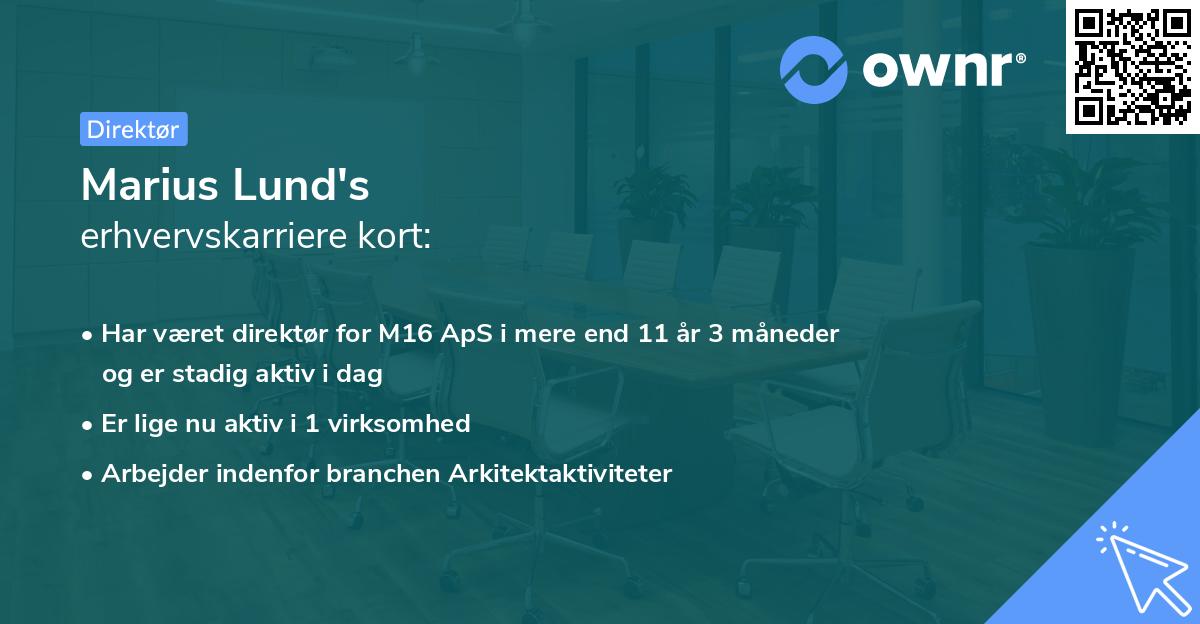 ownr®

Direktør

Marius Lund's
erhvervskarriere kort:

• Har været direktør for M16 ApS i mere end 11 år 3 måneder og er stadig aktiv i dag
• Er lige nu aktiv i 1 virksomhed
• Arbejder indenfor branchen Arkitektaktiviteter